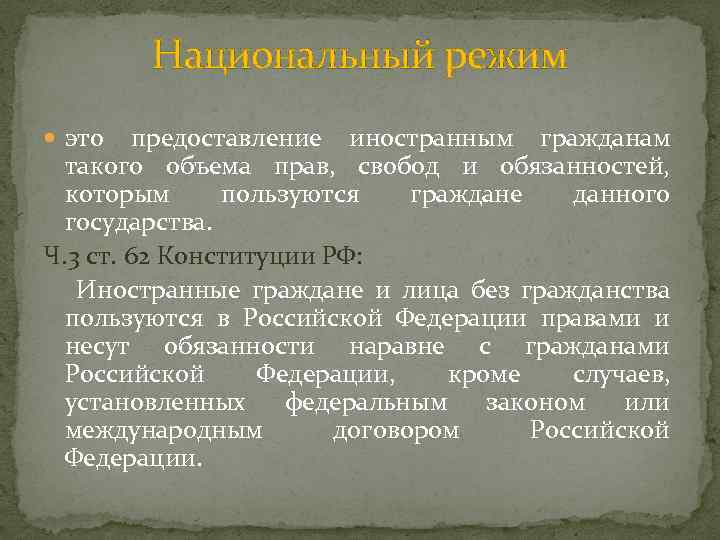 Национальный режим

это предоставление иностранным гражданам такого объема прав, свобод и обязанностей, которым пользуются граждане данного государства.

Ч.3 ст. 62 Конституции РФ:

Иностранные граждане и лица без гражданства пользуются в Российской Федерации правами и несут обязанности наравне с гражданами Российской Федерации, кроме случаев, установленных федеральным законом или международным договором Российской Федерации.